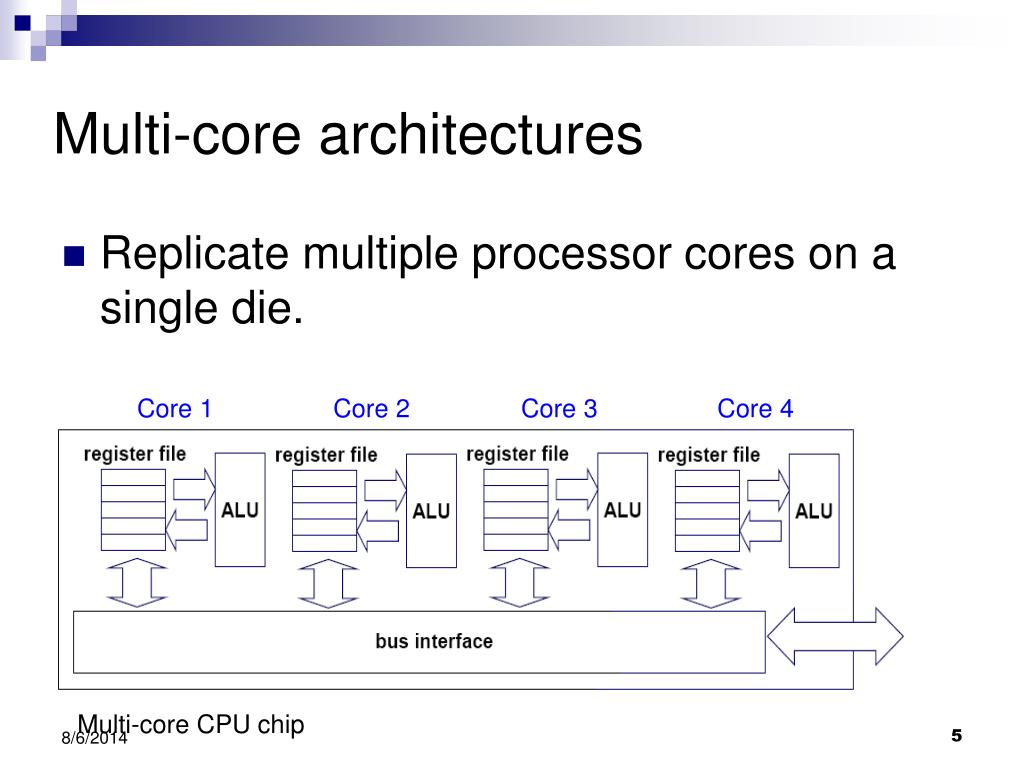 Multi-core architectures

Replicate multiple processor cores on a single die.

Core 1
Core 2
Core 3
Core 4

register file
ALU
register file
ALU
register file
ALU
register file
ALU

bus interface

Multi-core CPU chip

8/6/2014

5